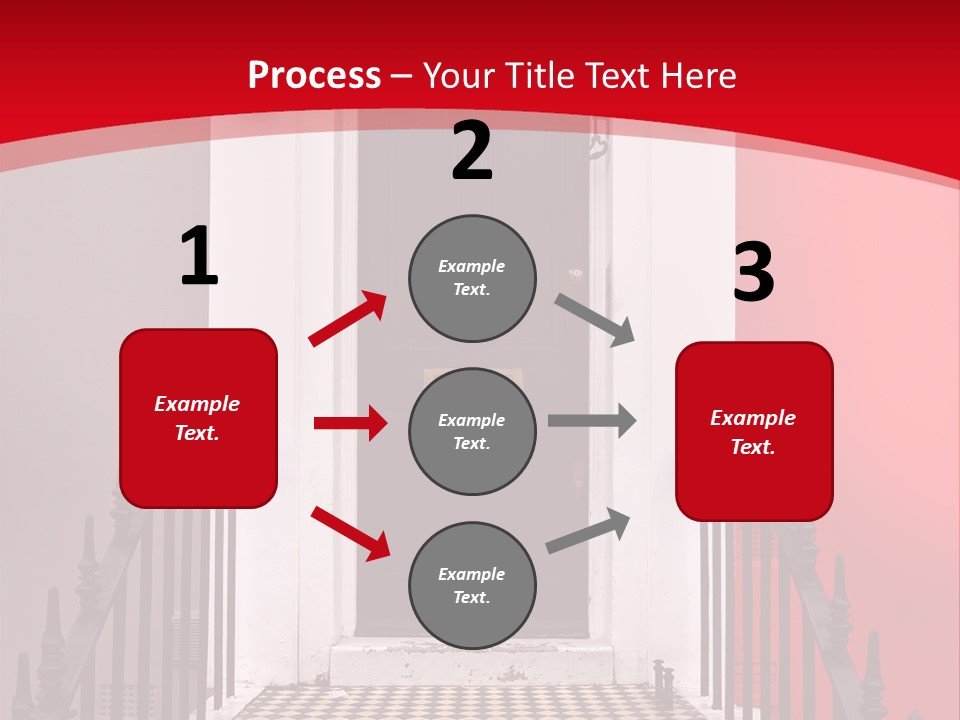 Process – Your Title Text Here

1

Example Text.

2

Example Text.

Example Text.

Example Text.

3

Example Text.